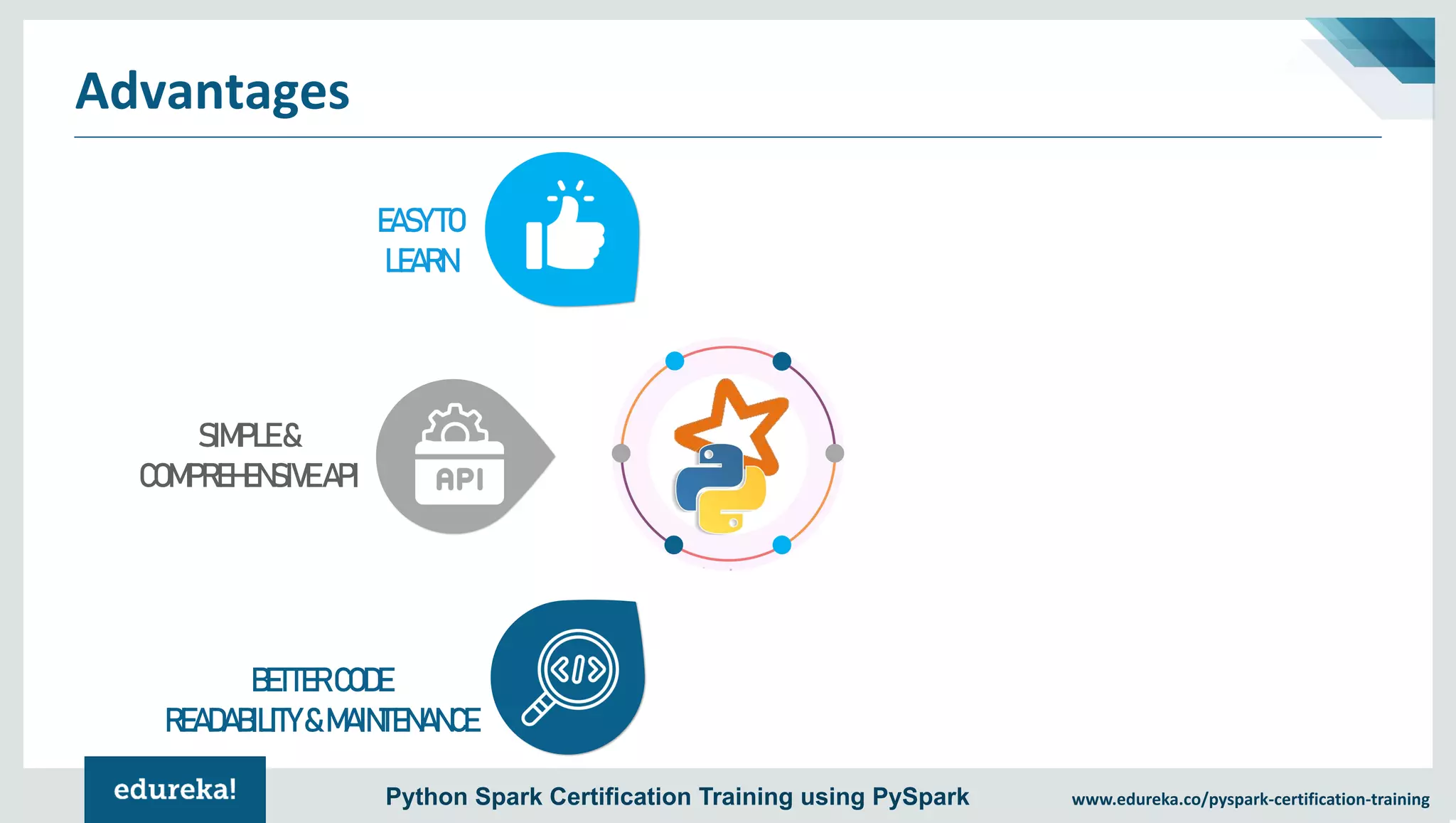 Advantages

EASY TO LEARN

SIMPLE & COMPREHENSIVE API

API

BETTER CODE READABILITY & MAINTENANCE

edureka!

Python Spark Certification Training using PySpark

www.edureka.co/pyspark-certification-training